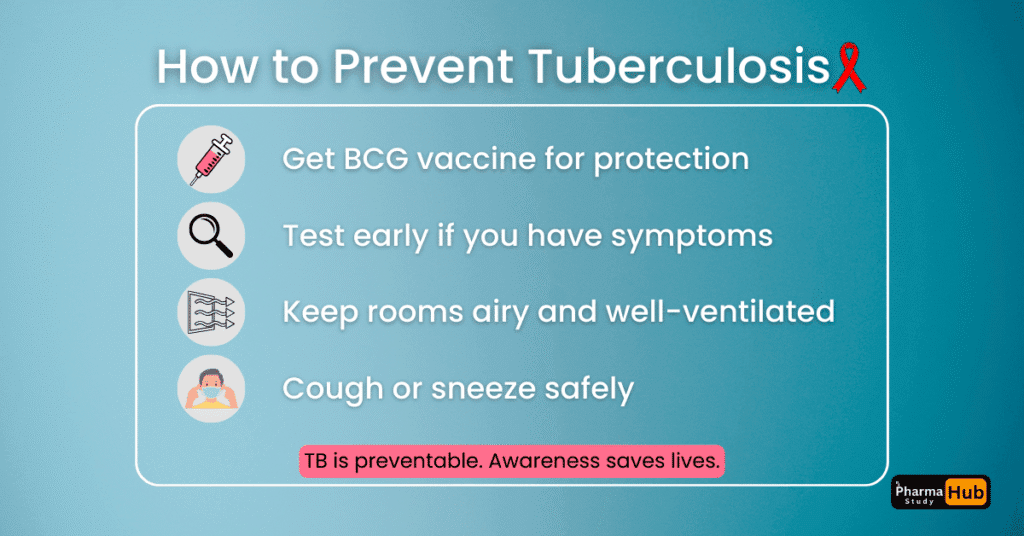 How to Prevent Tuberculosis

Get BCG vaccine for protection

Test early if you have symptoms

Keep rooms airy and well-ventilated

Cough or sneeze safely

TB is preventable. Awareness saves lives.

Pharma Study Hub